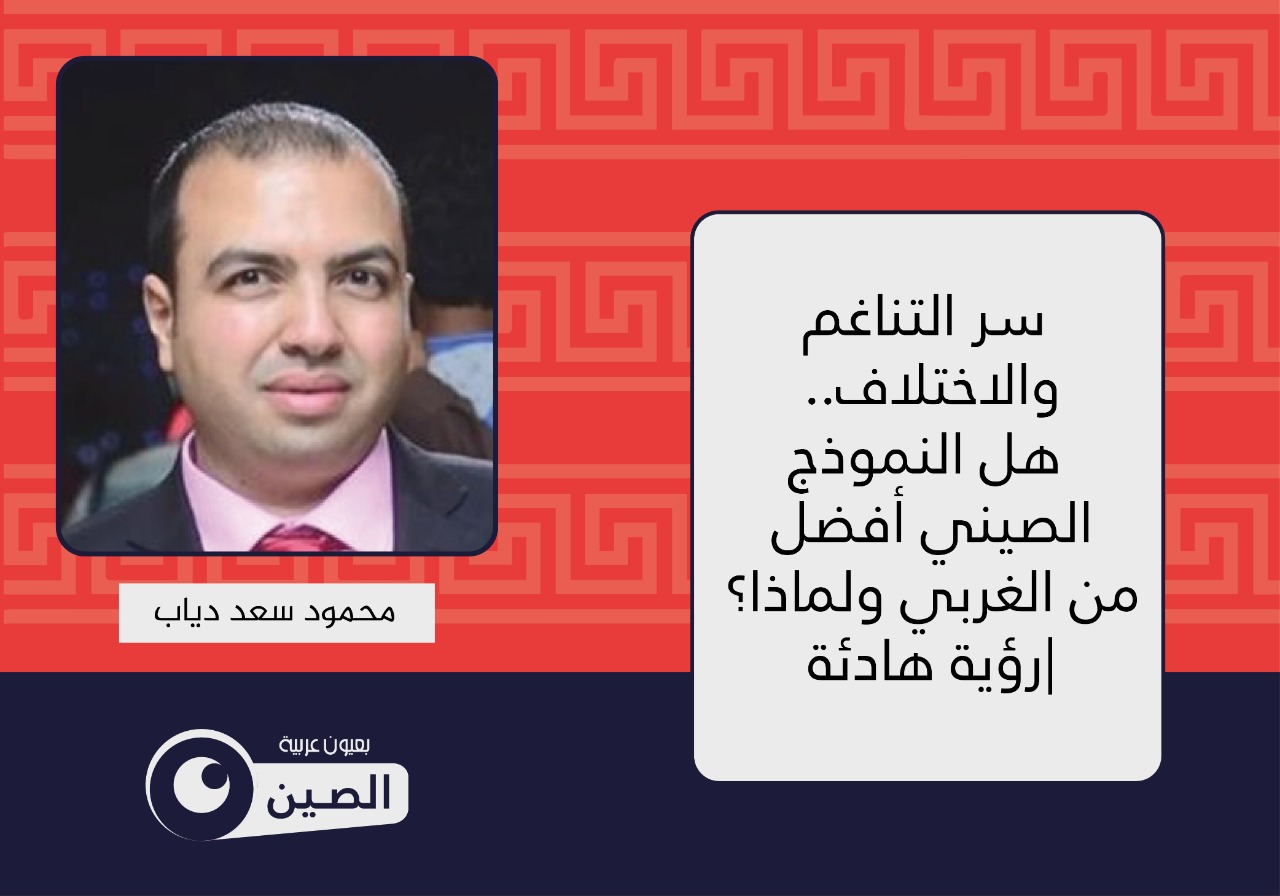 سر التناغم والاختلاف.. هل النموذج الصيني أفضل من الغربي ولماذا؟ |رؤية هادئة

محمود سعد دياب

بعيون عربية
الصين